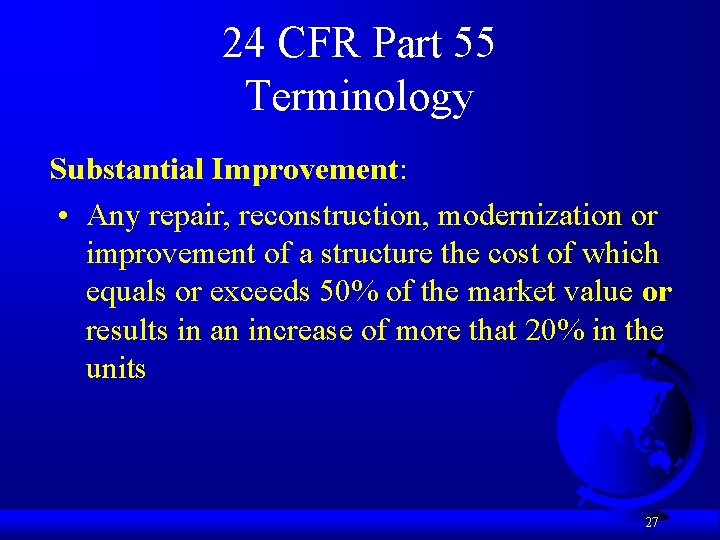 24 CFR Part 55
Terminology

Substantial Improvement:

• Any repair, reconstruction, modernization or improvement of a structure the cost of which equals or exceeds 50% of the market value or results in an increase of more that 20% in the units

27